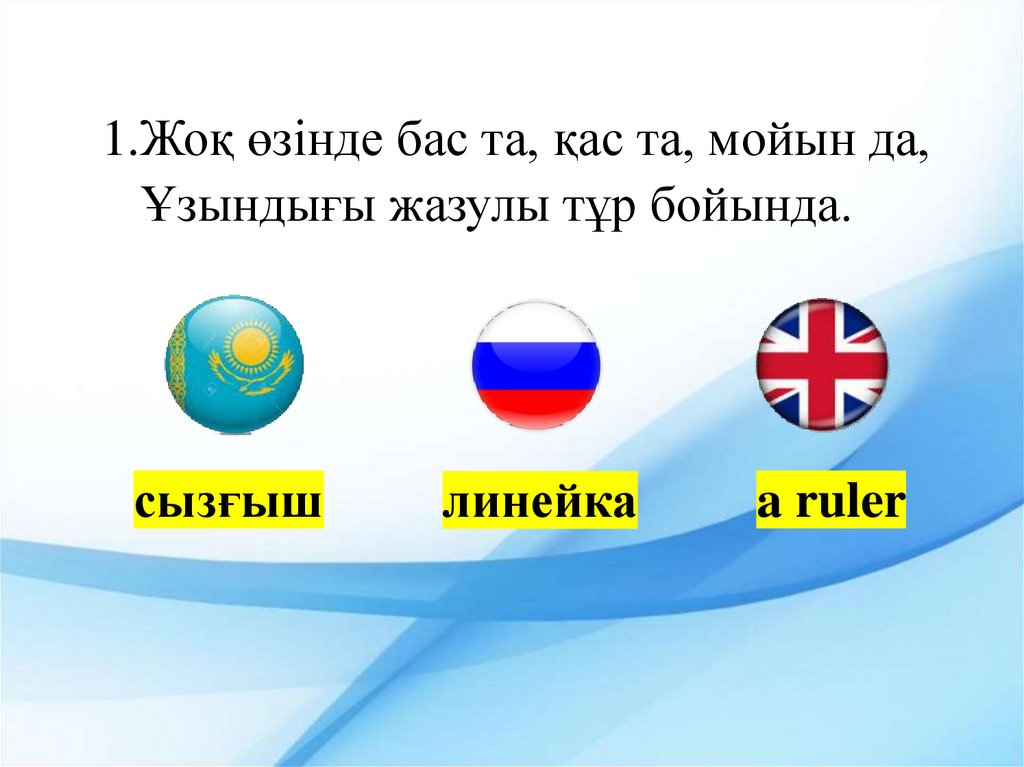 1.Жоқ өзінде бас та, қас та, мойын да,
Ұзындығы жазулы тұр бойында.

сызғыш

линейка

a ruler